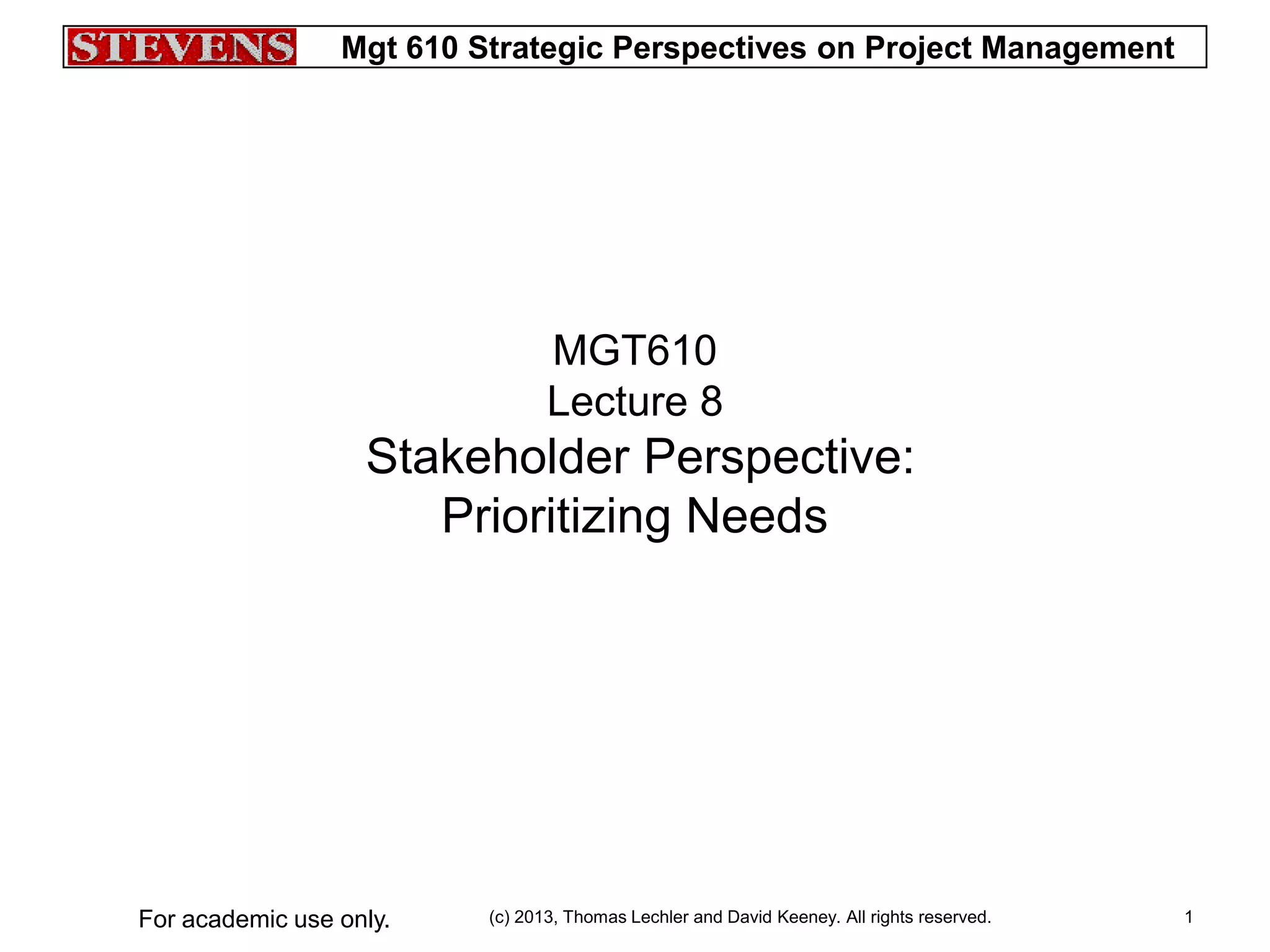 STEVENS Mgt 610 Strategic Perspectives on Project Management

MGT610
Lecture 8
Stakeholder Perspective:
Prioritizing Needs

For academic use only. (c) 2013, Thomas Lechler and David Keeney. All rights reserved. 1